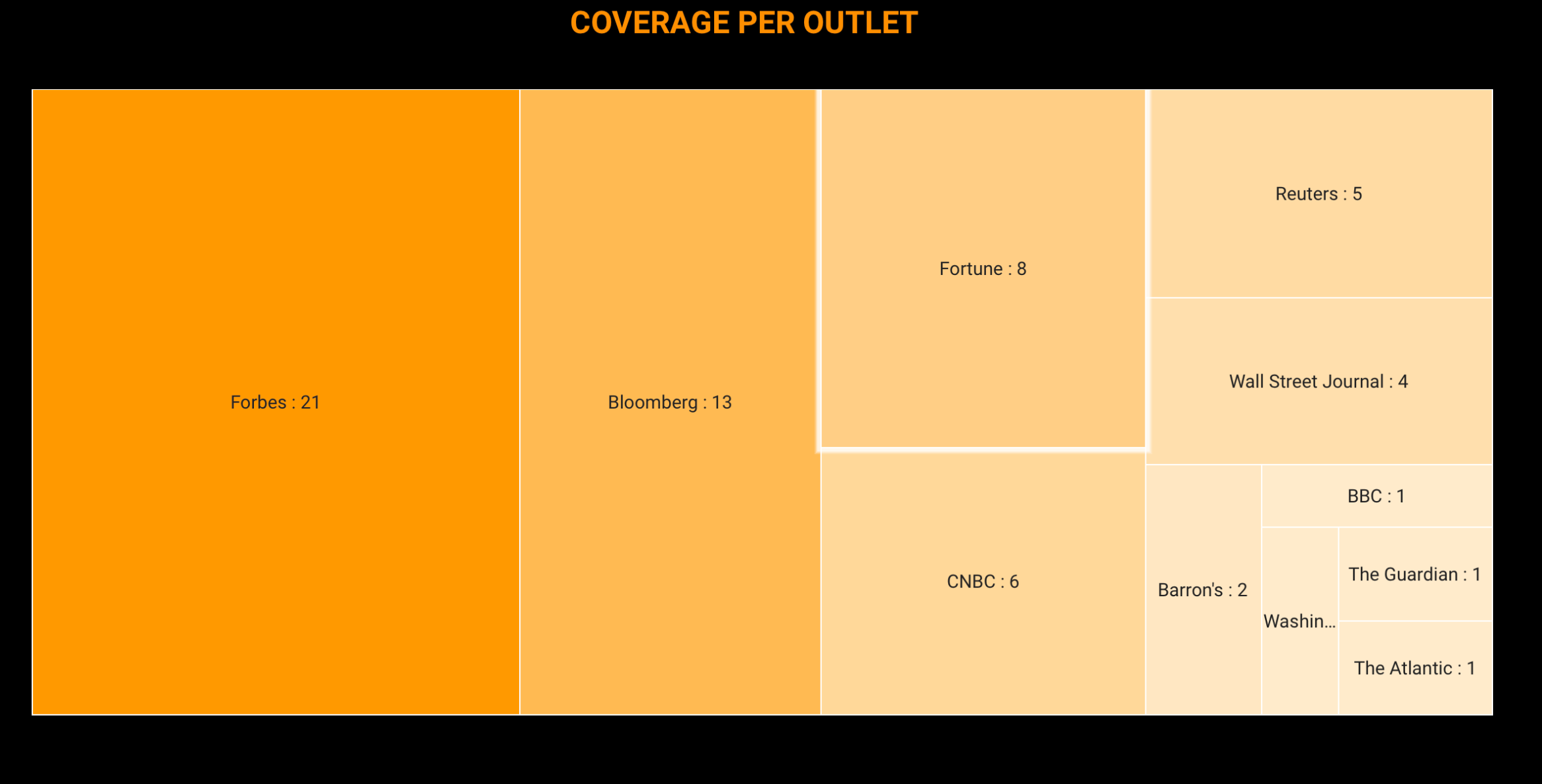 COVERAGE PER OUTLET

Forbes : 21

Bloomberg : 13

Fortune : 8

CNBC : 6

Reuters : 5

Wall Street Journal : 4

Barron's : 2

BBC : 1

Washin...

The Guardian : 1

The Atlantic : 1